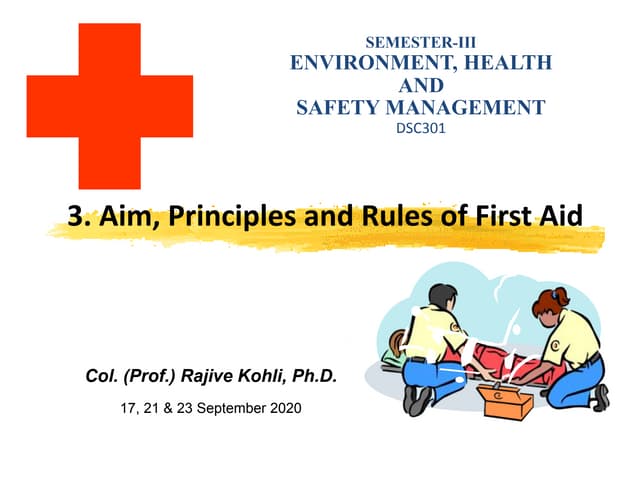 SEMESTER-III
ENVIRONMENT, HEALTH AND SAFETY MANAGEMENT
DSC301

3. Aim, Principles and Rules of First Aid

Col. (Prof.) Rajive Kohli, Ph.D.

17, 21 & 23 September 2020